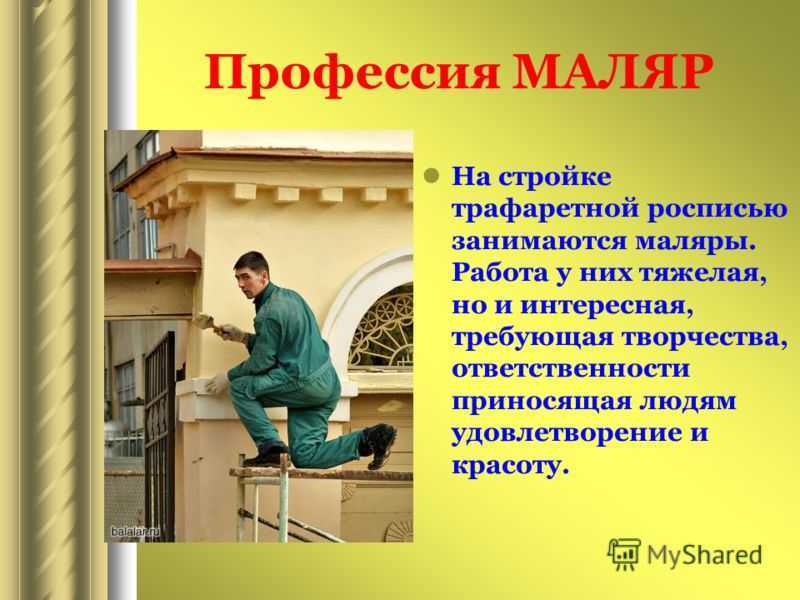 Профессия МАЛЯР

На стройке трафаретной росписью занимаются маляры. Работа у них тяжелая, но и интересная, требующая творчества, ответственности приносящая людям удовлетворение и красоту.

balalar.ru

MyShared